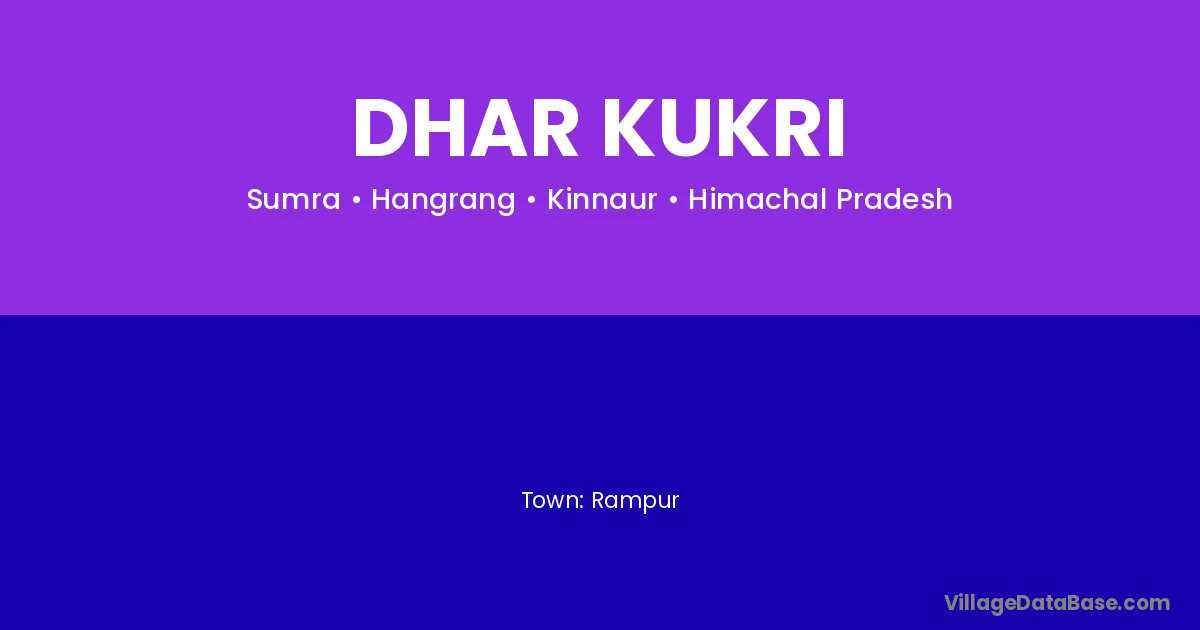 DHAR KUKRI
Sumra • Hangrang • Kinnaur • Himachal Pradesh

Town: Rampur

VillageDataBase.com